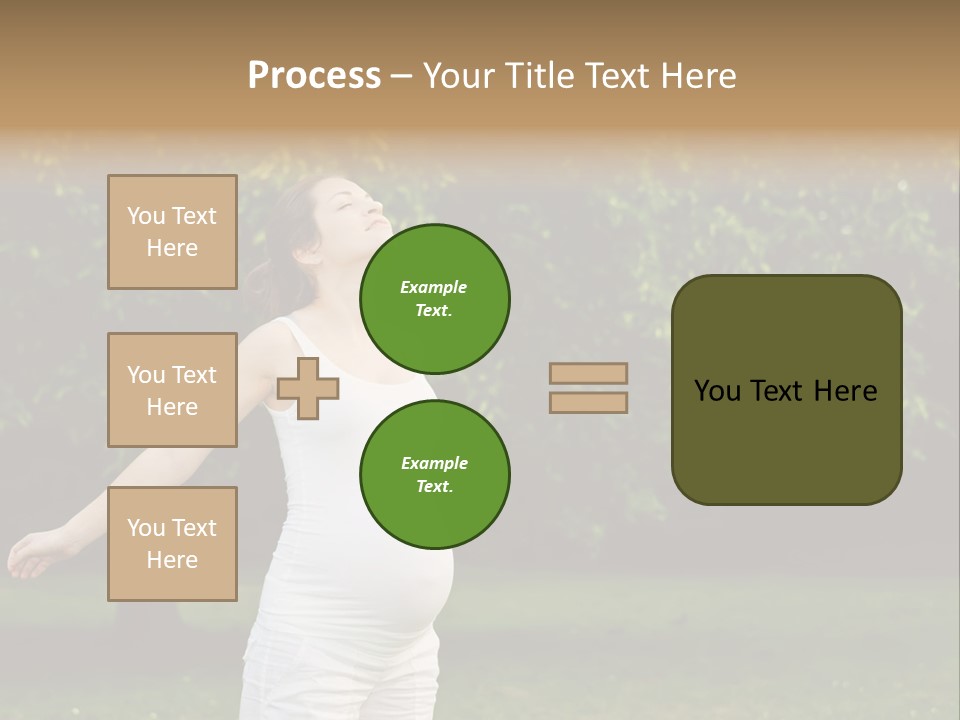 Process – Your Title Text Here

You Text Here

You Text Here

You Text Here

Example Text.

Example Text.

You Text Here